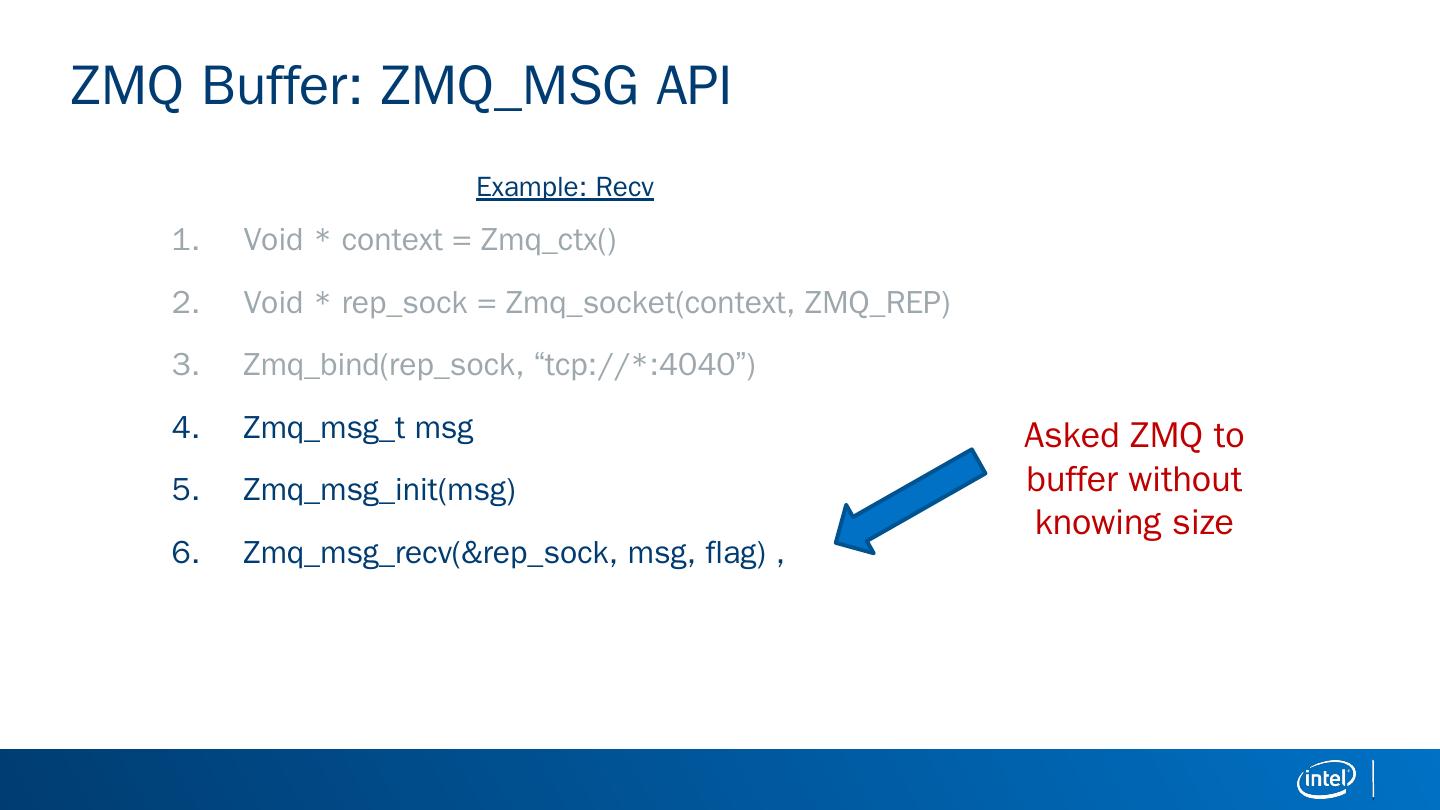 ZMQ Buffer: ZMQ_MSG API

Example: Recv

1. Void * context = Zmq_ctx()

2. Void * rep_sock = Zmq_socket(context, ZMQ_REP)

3. Zmq_bind(rep_sock, “tcp://*:4040”)

4. Zmq_msg_t msg

5. Zmq_msg_init(msg)

6. Zmq_msg_recv(&rep_sock, msg, flag) ,

Asked ZMQ to buffer without knowing size

intel